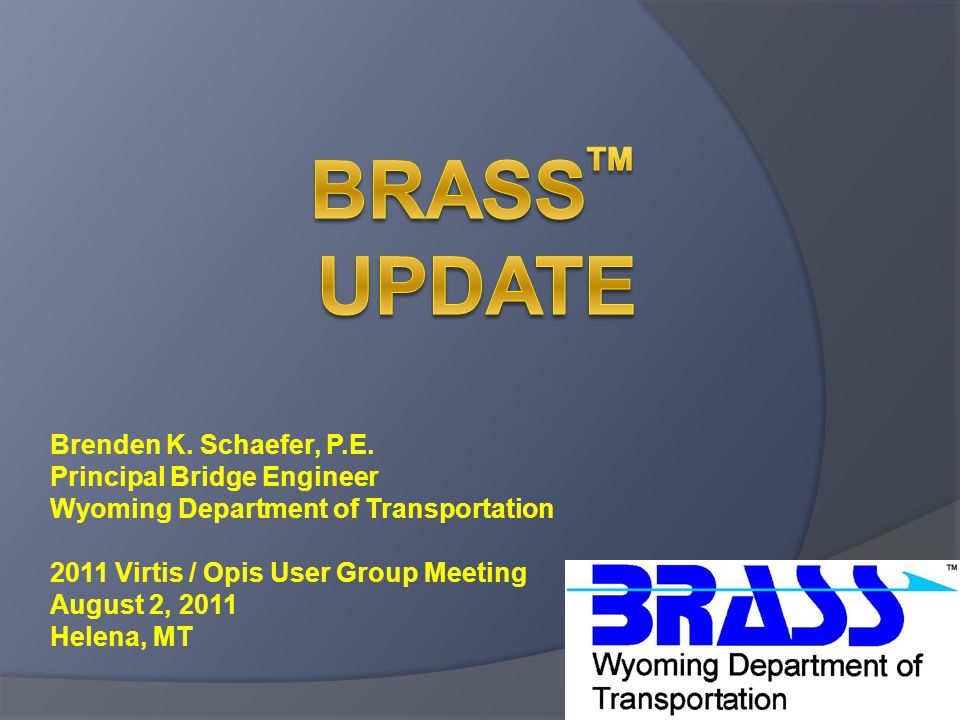 BRASS™ UPDATE

Brenden K. Schaefer, P.E.
Principal Bridge Engineer
Wyoming Department of Transportation

2011 Virtis / Opis User Group Meeting
August 2, 2011
Helena, MT

BRASS™
Wyoming Department of Transportation